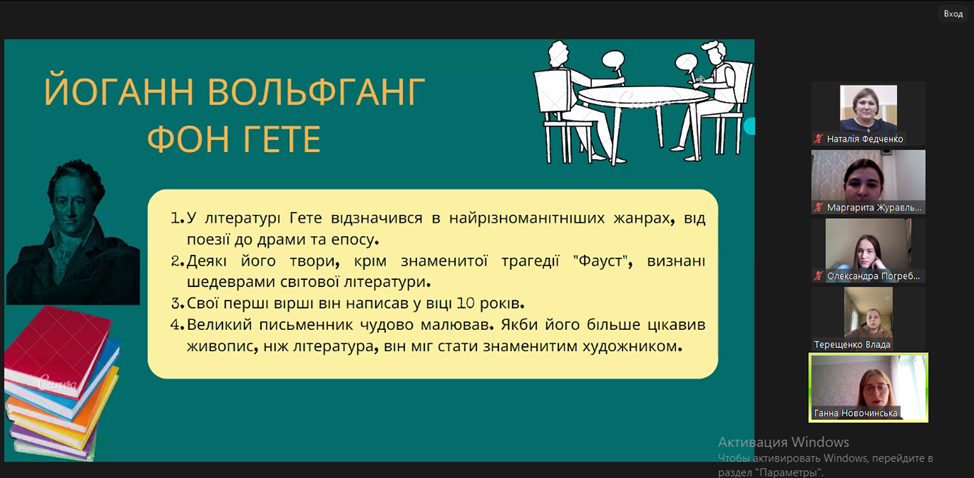 Вход

ЙОГАНН ВОЛЬФГАНГ ФОН ГЕТЕ

1. У літературі Гете відзначився в найрізноманітніших жанрах, від поезії до драми та епосу.
2. Деякі його твори, крім знаменитої трагедії "Фауст", визнані шедеврами світової літератури.
3. Свої перші вірші він написав у віці 10 років.
4. Великий письменник чудово малював. Якби його більше цікавив живопис, ніж література, він міг стати знаменитим художником.

Наталія Федченко

Маргарита Журавль...

Олександра Погреб...

Терещенко Влада

Ганна Новочинська

Активация Windows
Чтобы активировать Windows, перейдите в раздел "Параметры".